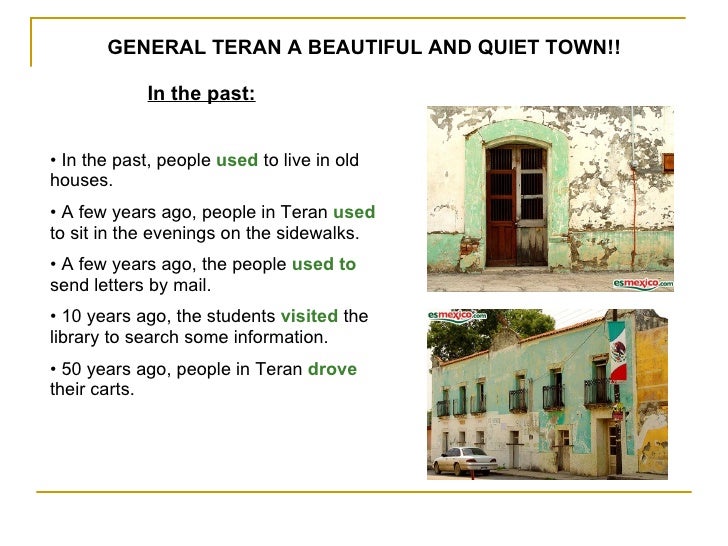 GENERAL TERAN A BEAUTIFUL AND QUIET TOWN!!

In the past:

• In the past, people used to live in old houses.

• A few years ago, people in Teran used to sit in the evenings on the sidewalks.

• A few years ago, the people used to send letters by mail.

• 10 years ago, the students visited the library to search some information.

• 50 years ago, people in Teran drove their carts.

esmexico.com

esmexico.com